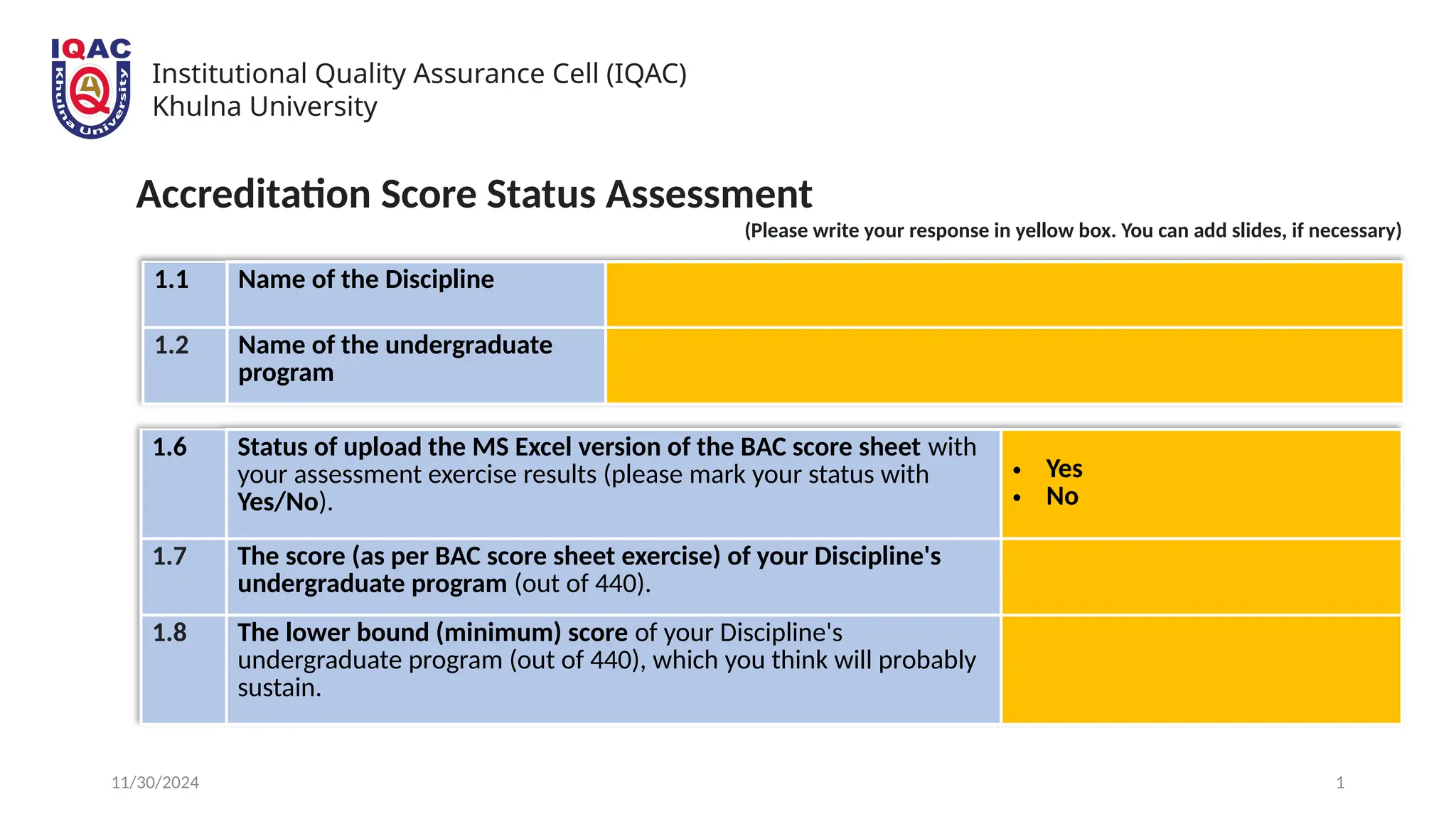 IQAC
Khulna University

Institutional Quality Assurance Cell (IQAC)
Khulna University

Accreditation Score Status Assessment

(Please write your response in yellow box. You can add slides, if necessary)

| 1.1 | Name of the Discipline | |
|---|---|---|
| 1.2 | Name of the undergraduate program | |

| 1.6 | Status of upload the MS Excel version of the BAC score sheet with your assessment exercise results (please mark your status with Yes/No). | • Yes • No |
|---|---|---|
| 1.7 | The score (as per BAC score sheet exercise) of your Discipline's undergraduate program (out of 440). | |
| 1.8 | The lower bound (minimum) score of your Discipline's undergraduate program (out of 440), which you think will probably sustain. | |

11/30/2024

1